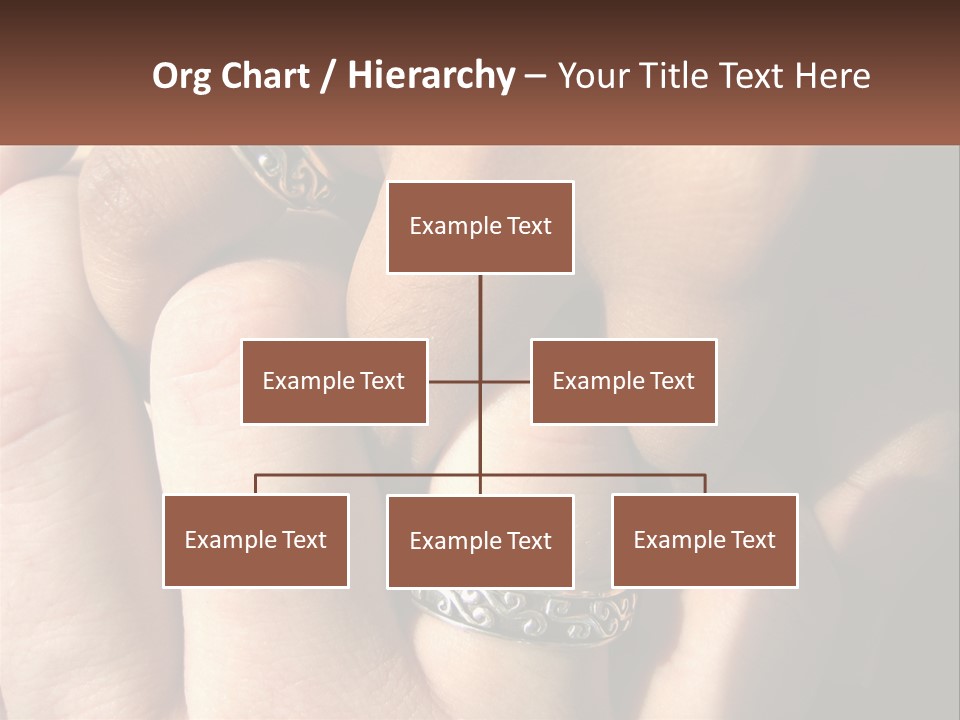 Org Chart / Hierarchy – Your Title Text Here

Example Text

Example Text

Example Text

Example Text

Example Text

Example Text